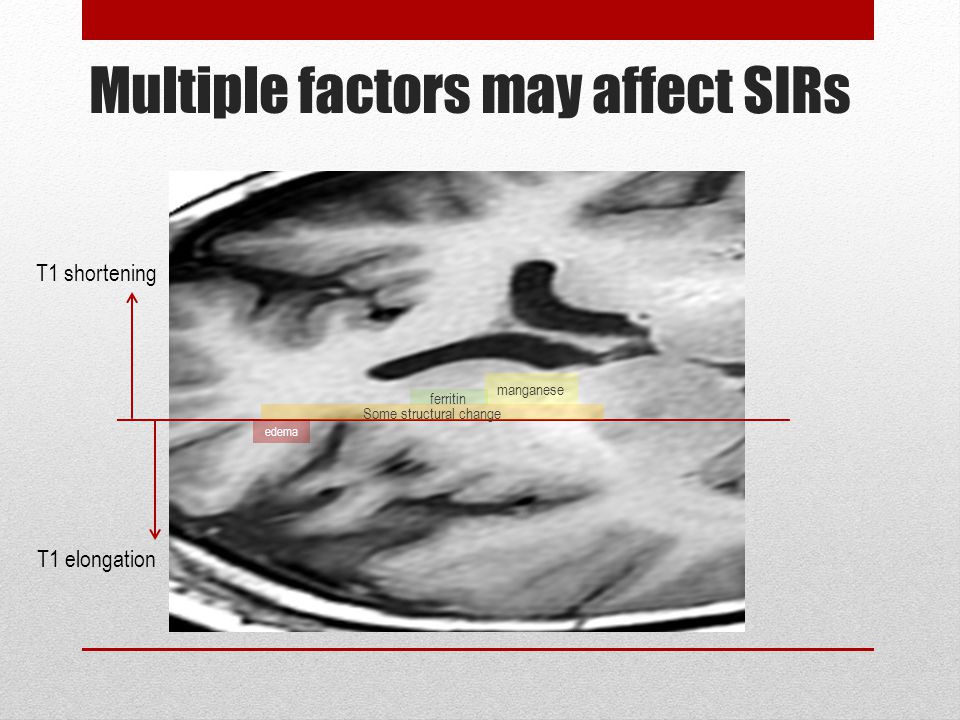 Multiple factors may affect SIRs

T1 shortening

manganese
ferritin
Some structural change
edema

T1 elongation